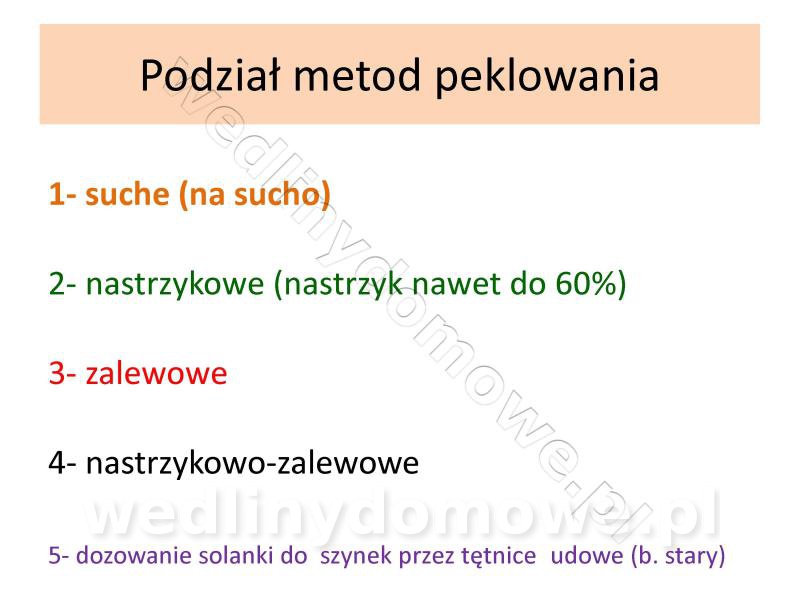 Podział metod peklowania

1- suche (na sucho)

2- nastrzykowe (nastrzyk nawet do 60%)

3- zalewowe

4- nastrzykowo-zalewowe

5- dozowanie solanki do szynek przez tętnice udowe (b. stary)

wedlinydomowe.pl

wedlinydomowe.pl